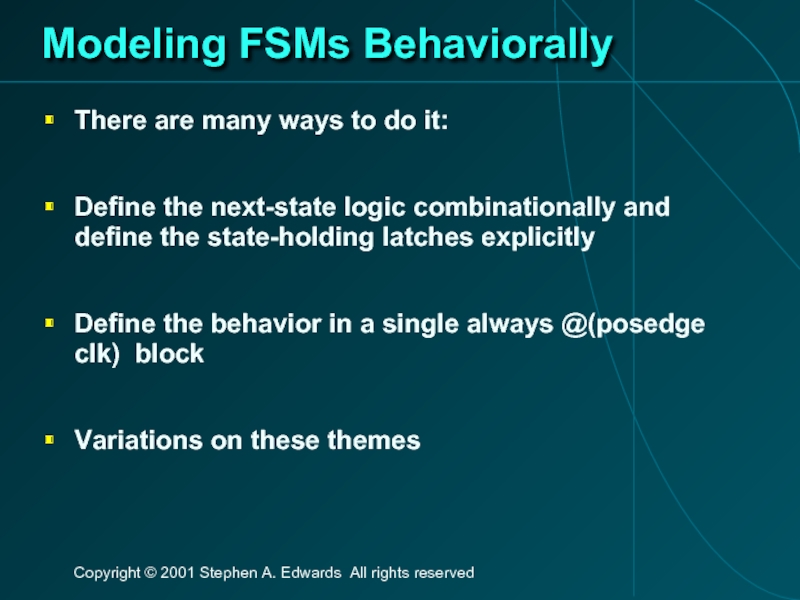 Modeling FSMs Behaviorally

There are many ways to do it:

Define the next-state logic combinationally and define the state-holding latches explicitly

Define the behavior in a single always @(posedge clk) block

Variations on these themes

Copyright © 2001 Stephen A. Edwards All rights reserved